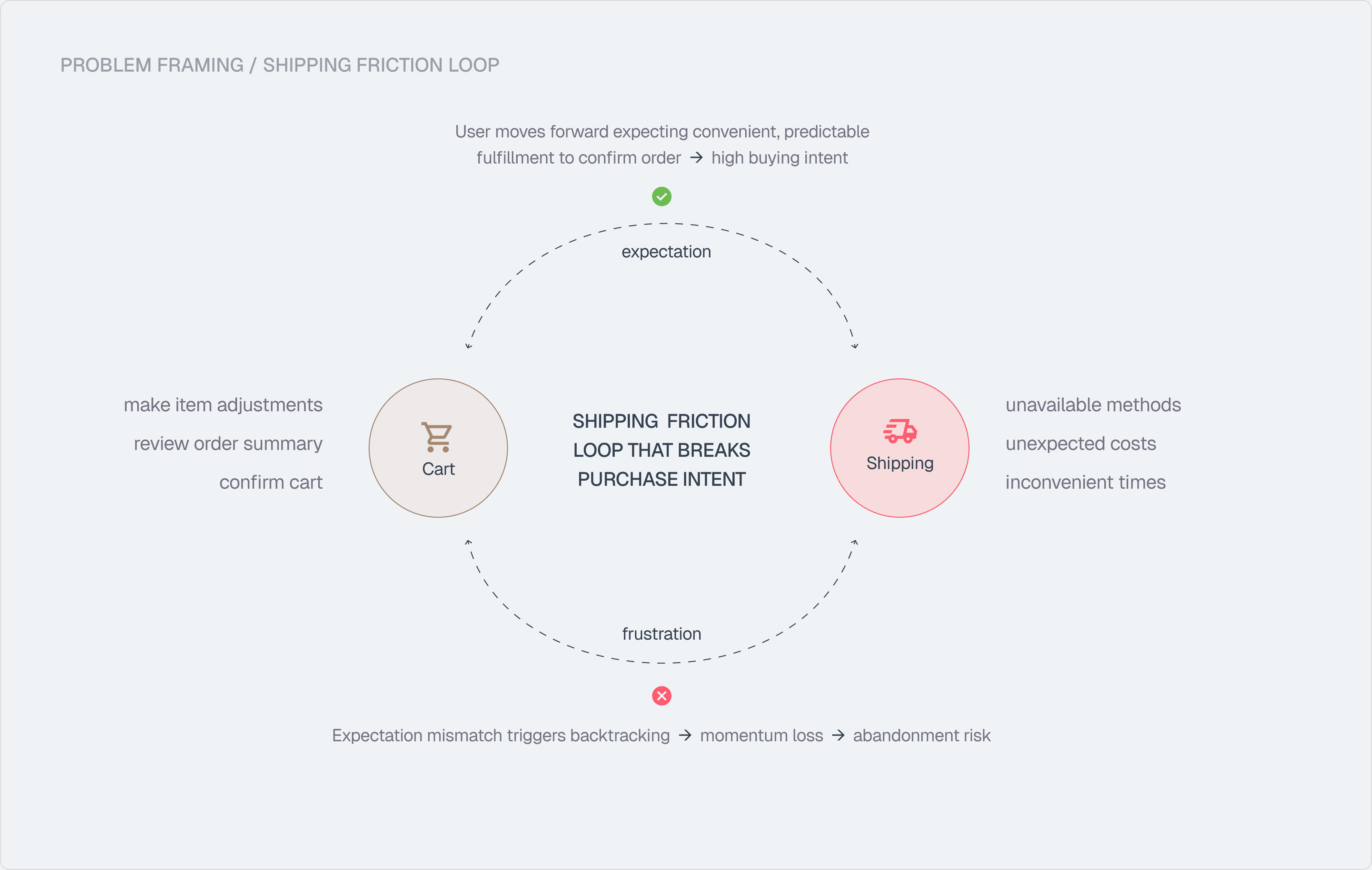 PROBLEM FRAMING / SHIPPING FRICTION LOOP

User moves forward expecting convenient, predictable fulfillment to confirm order → high buying intent

expectation

make item adjustments
review order summary
confirm cart

Cart

SHIPPING FRICTION LOOP THAT BREAKS PURCHASE INTENT

Shipping

unavailable methods
unexpected costs
inconvenient times

frustration

Expectation mismatch triggers backtracking → momentum loss → abandonment risk